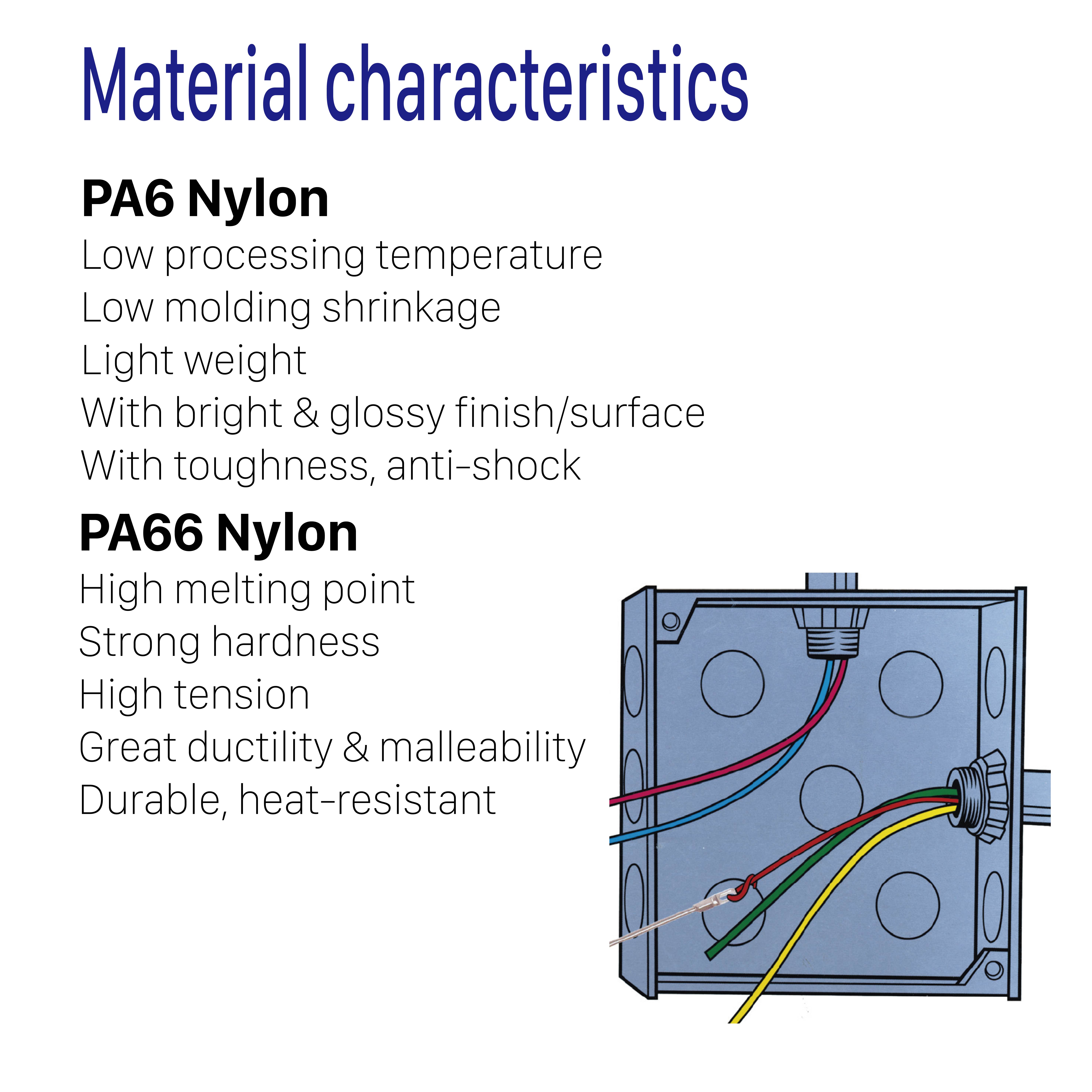 Material characteristics

PA6 Nylon

Low processing temperature
Low molding shrinkage
Light weight
With bright & glossy finish/surface
With toughness, anti-shock

PA66 Nylon

High melting point
Strong hardness
High tension
Great ductility & malleability
Durable, heat-resistant